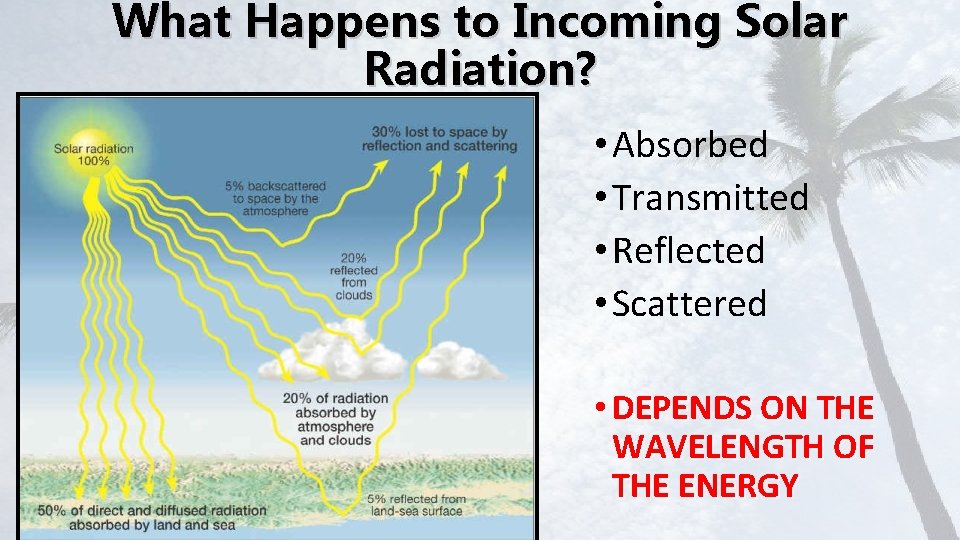 What Happens to Incoming Solar Radiation?

Solar radiation 100%

30% lost to space by reflection and scattering

5% backscattered to space by the atmosphere

20% reflected from clouds

20% of radiation absorbed by atmosphere and clouds

5% reflected from land-sea surface

50% of direct and diffused radiation absorbed by land and sea

• Absorbed
• Transmitted
• Reflected
• Scattered

• DEPENDS ON THE WAVELENGTH OF THE ENERGY